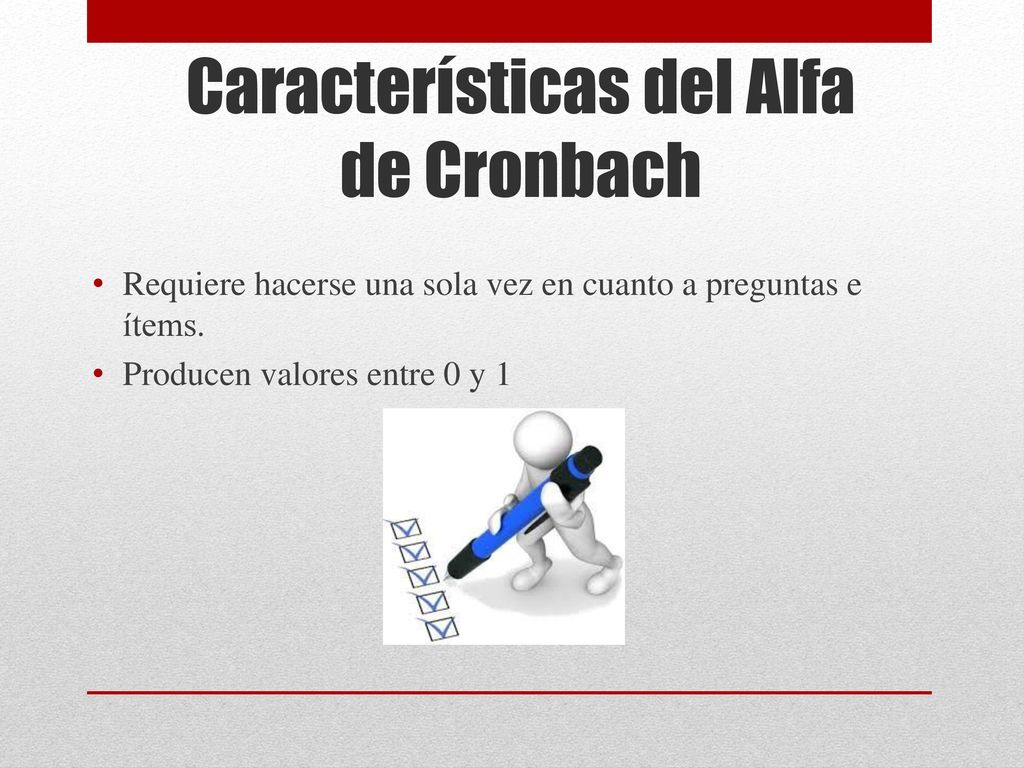 Características del Alfa de Cronbach

• Requiere hacerse una sola vez en cuanto a preguntas e ítems.
• Producen valores entre 0 y 1